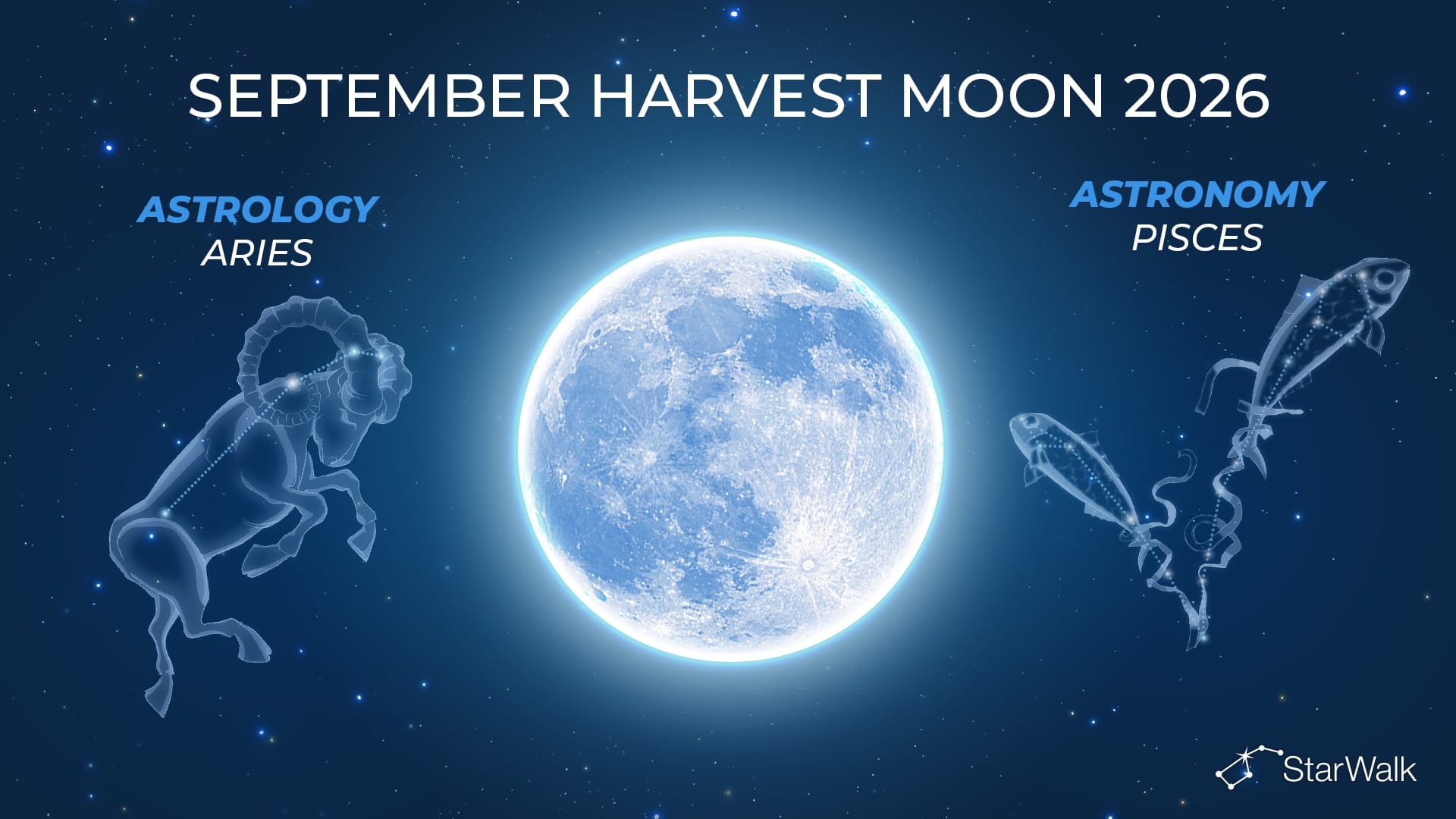 SEPTEMBER HARVEST MOON 2026

ASTROLOGY
ARIES

ASTRONOMY
PISCES

StarWalk